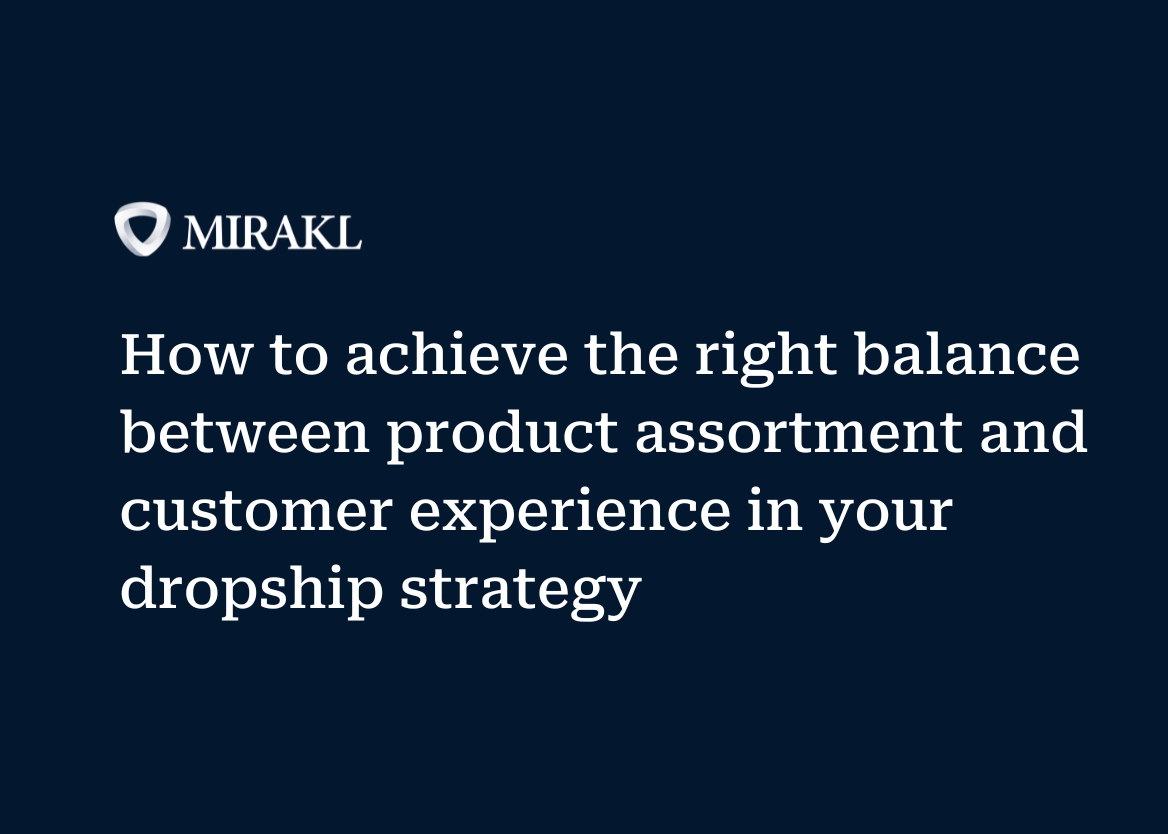 MIRAKL

How to achieve the right balance between product assortment and customer experience in your dropship strategy